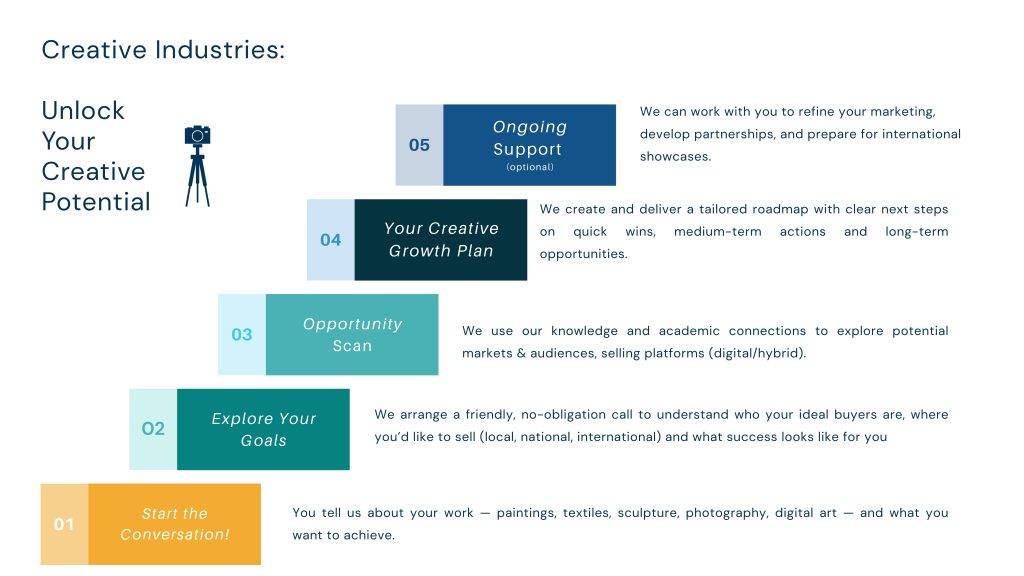 Creative Industries:

Unlock Your Creative Potential

05 Ongoing Support (optional)

We can work with you to refine your marketing, develop partnerships, and prepare for international showcases.

04 Your Creative Growth Plan

We create and deliver a tailored roadmap with clear next steps on quick wins, medium-term actions and long-term opportunities.

03 Opportunity Scan

We use our knowledge and academic connections to explore potential markets & audiences, selling platforms (digital/hybrid).

O2 Explore Your Goals

We arrange a friendly, no-obligation call to understand who your ideal buyers are, where you'd like to sell (local, national, international) and what success looks like for you

01 Start the Conversation!

You tell us about your work — paintings, textiles, sculpture, photography, digital art — and what you want to achieve.